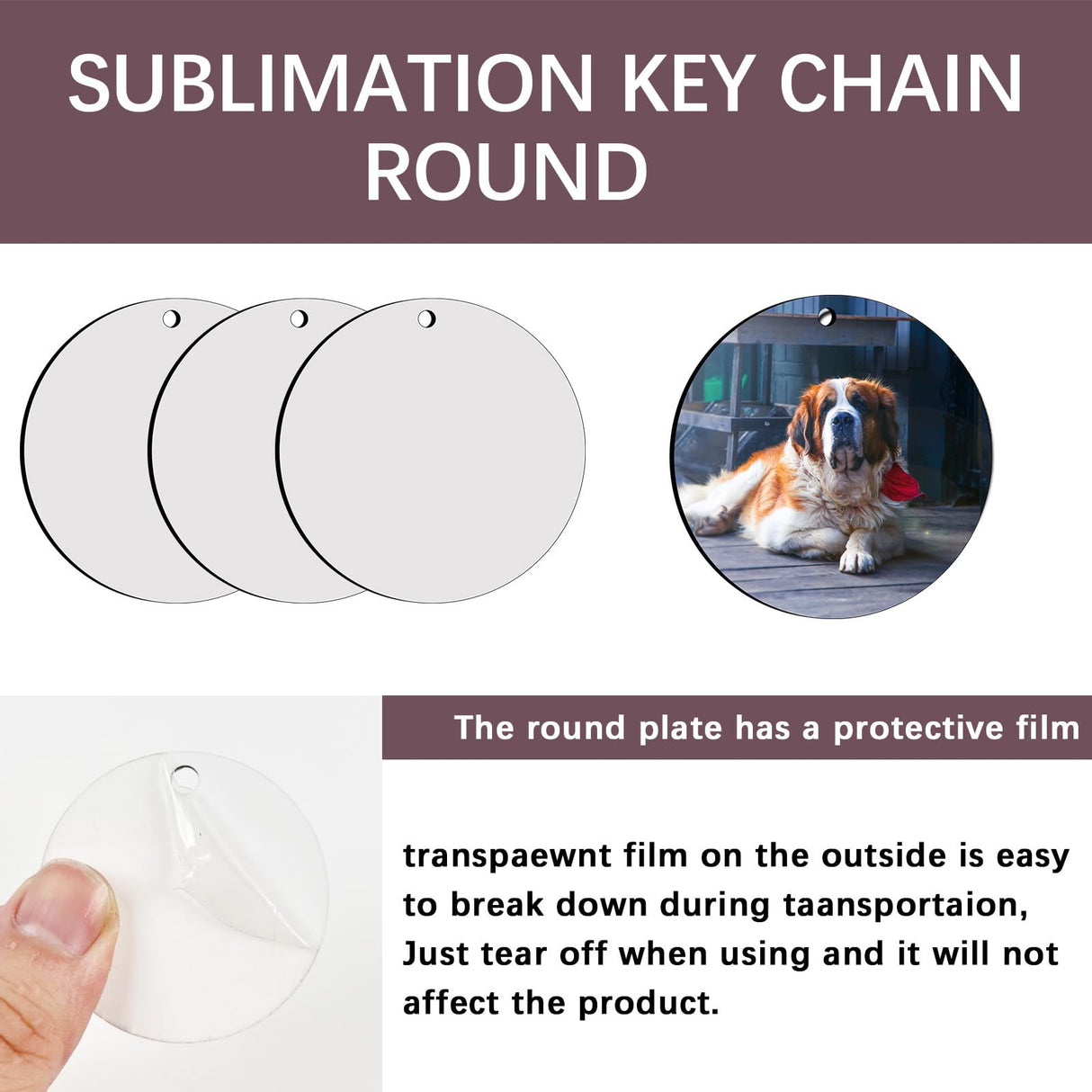 SUBLIMATION KEY CHAIN ROUND

The round plate has a protective film

transpaewnt film on the outside is easy to break down during taansportaion, Just tear off when using and it will not affect the product.